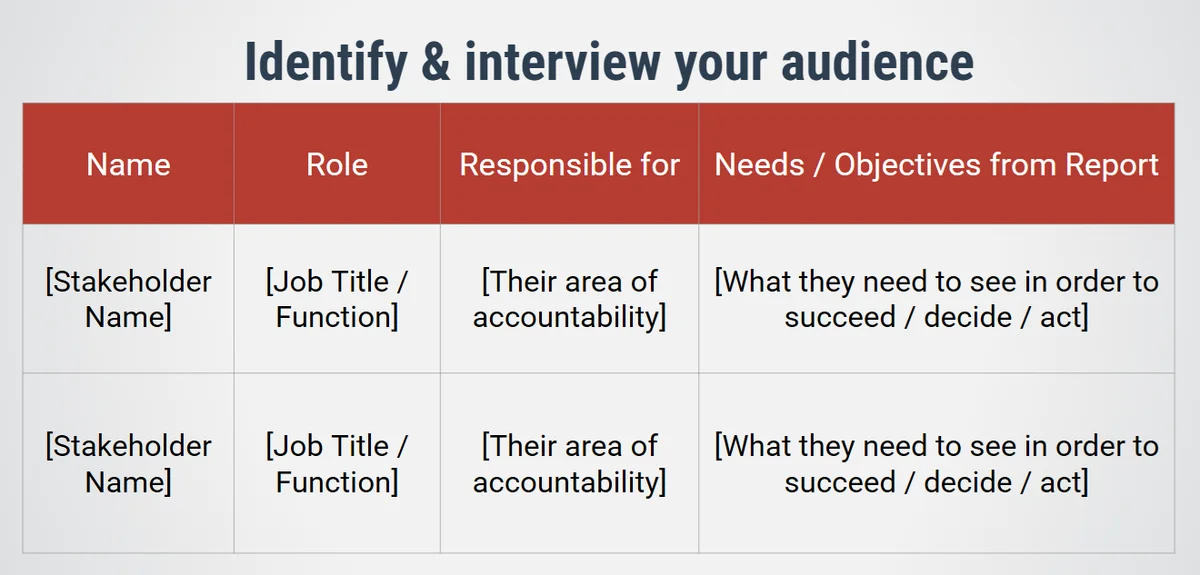 Identify & interview your audience

| Name | Role | Responsible for | Needs / Objectives from Report |
|---|---|---|---|
| [Stakeholder Name] | [Job Title / Function] | [Their area of accountability] | [What they need to see in order to succeed / decide / act] |
| [Stakeholder Name] | [Job Title / Function] | [Their area of accountability] | [What they need to see in order to succeed / decide / act] |